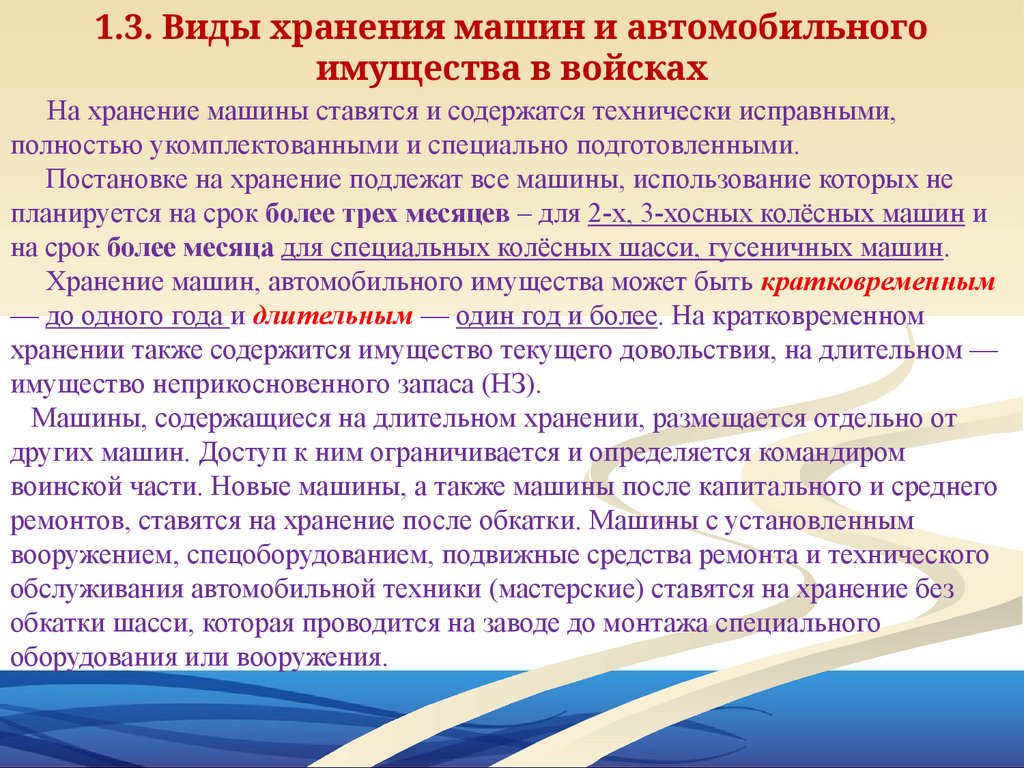 1.3. Виды хранения машин и автомобильного имущества в войсках

На хранение машины ставятся и содержатся технически исправными, полностью укомплектованными и специально подготовленными.

Постановке на хранение подлежат все машины, использование которых не планируется на срок более трех месяцев – для 2-х, 3-хосных колёсных машин и на срок более месяца для специальных колёсных шасси, гусеничных машин.

Хранение машин, автомобильного имущества может быть кратковременным — до одного года и длительным — один год и более. На кратковременном хранении также содержится имущество текущего довольствия, на длительном — имущество неприкосновенного запаса (НЗ).

Машины, содержащиеся на длительном хранении, размещается отдельно от других машин. Доступ к ним ограничивается и определяется командиром воинской части. Новые машины, а также машины после капитального и среднего ремонтов, ставятся на хранение после обкатки. Машины с установленным вооружением, спецоборудованием, подвижные средства ремонта и технического обслуживания автомобильной техники (мастерские) ставятся на хранение без обкатки шасси, которая проводится на заводе до монтажа специального оборудования или вооружения.